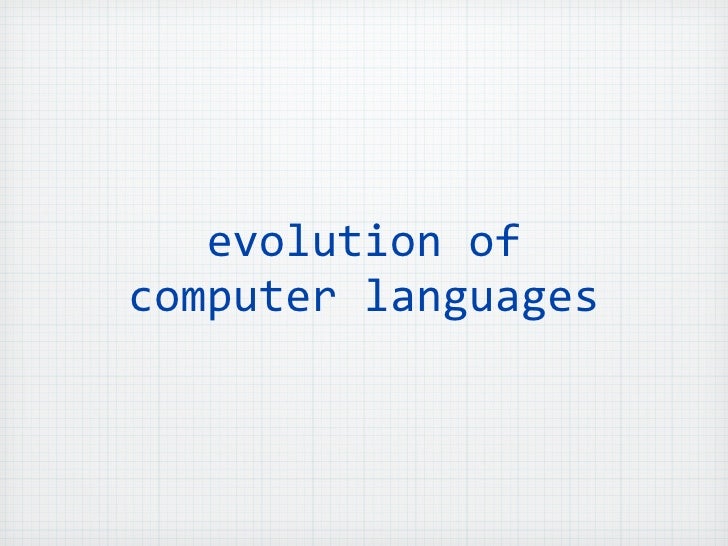 evolution of
computer languages